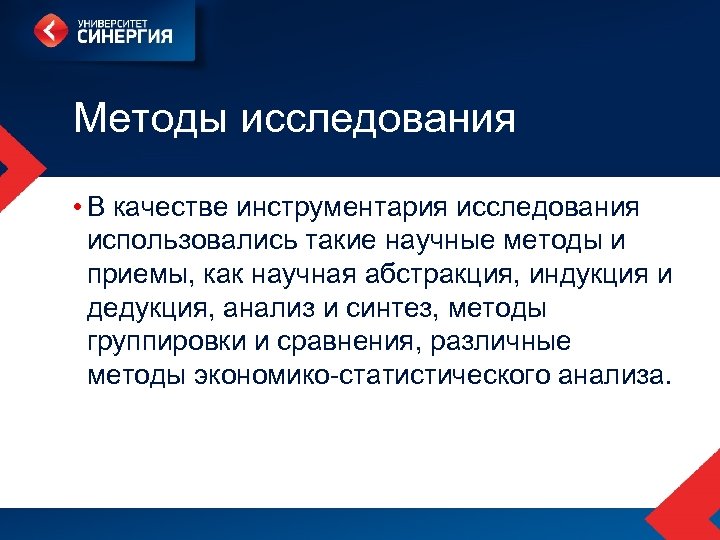 УНИВЕРСИТЕТ
СИНЕРГИЯ

Методы исследования

• В качестве инструментария исследования использовались такие научные методы и приемы, как научная абстракция, индукция и дедукция, анализ и синтез, методы группировки и сравнения, различные методы экономико-статистического анализа.